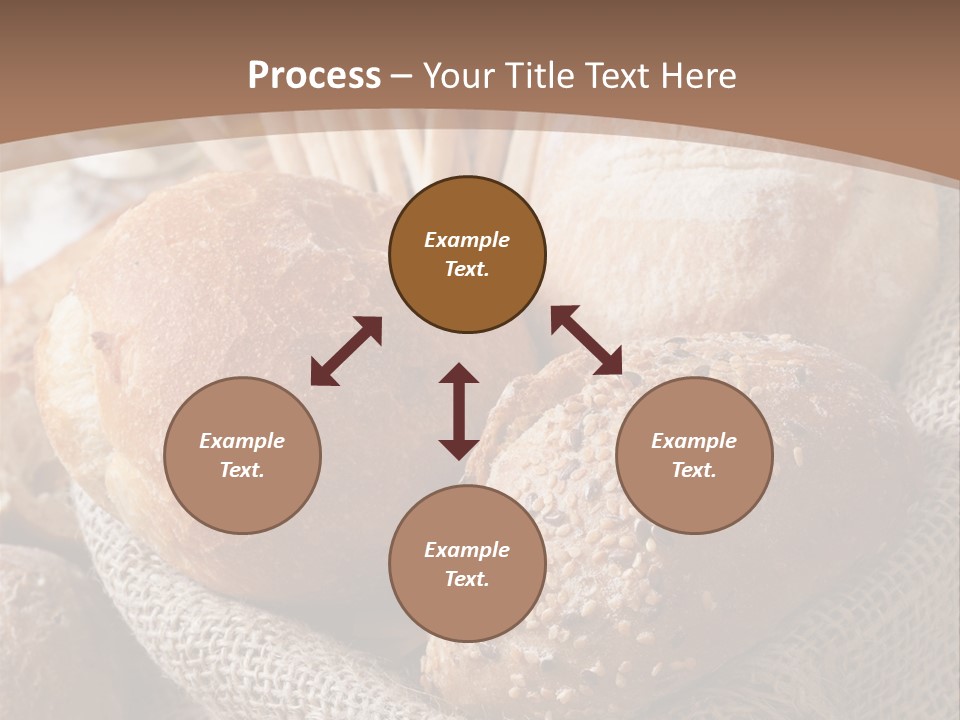 Process – Your Title Text Here

Example Text.

Example Text.

Example Text.

Example Text.